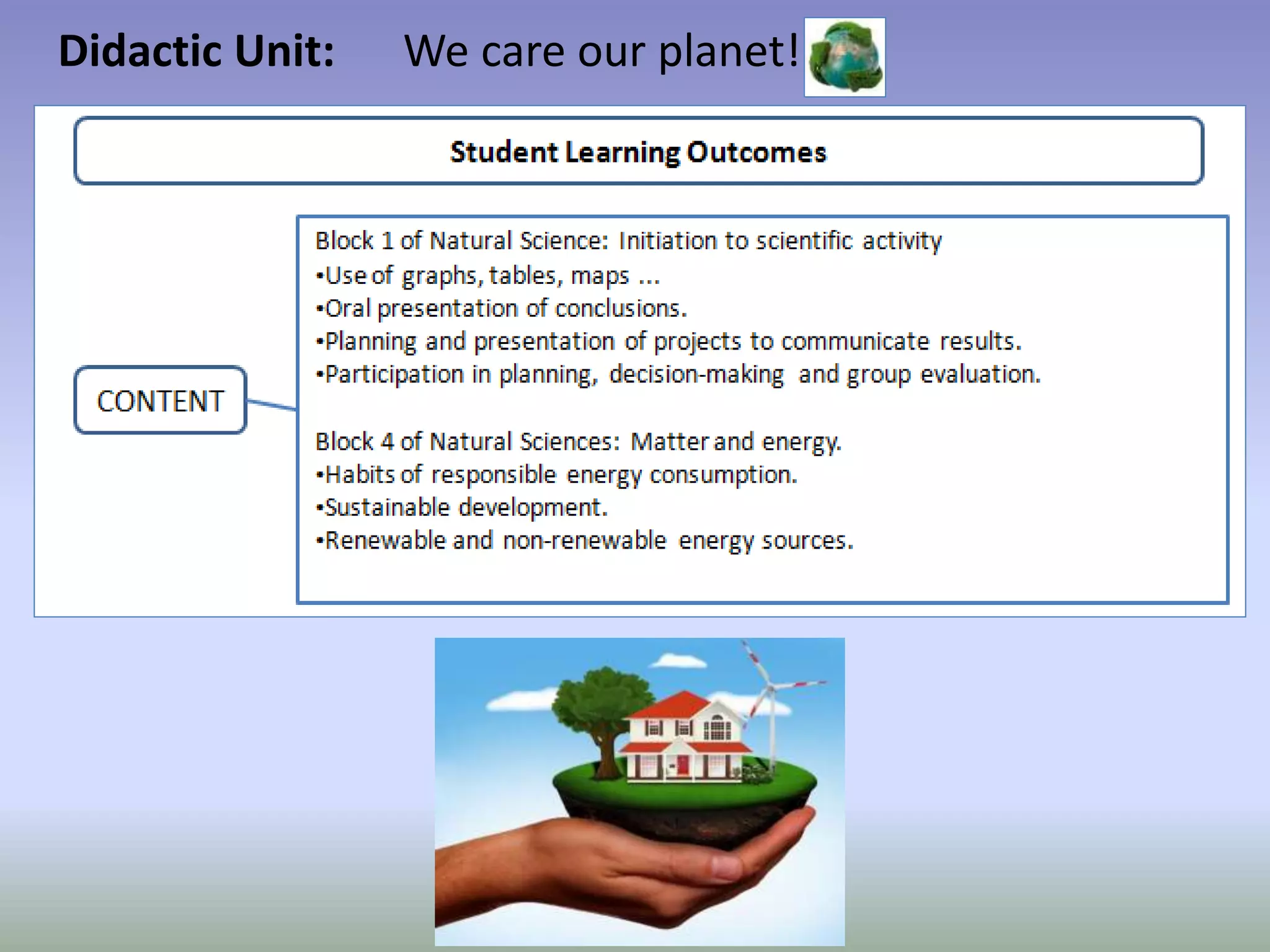 Didactic Unit: We care our planet!

Student Learning Outcomes

CONTENT

Block 1 of Natural Science: Initiation to scientific activity
•Use of graphs, tables, maps ...
•Oral presentation of conclusions.
•Planning and presentation of projects to communicate results.
•Participation in planning, decision-making and group evaluation.

Block 4 of Natural Sciences: Matter and energy.
•Habits of responsible energy consumption.
•Sustainable development.
•Renewable and non-renewable energy sources.